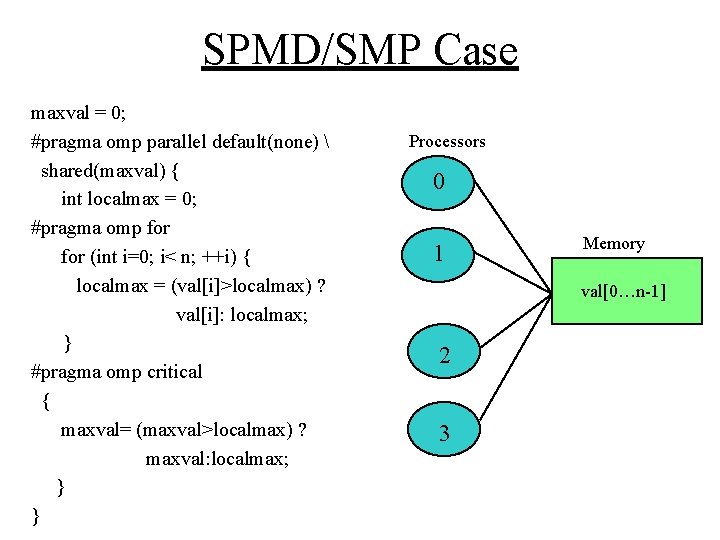 SPMD/SMP Case

maxval = 0;
#pragma omp parallel default(none) \
shared(maxval) {
int localmax = 0;
#pragma omp for
for (int i=0; i< n; ++i) {
localmax = (val[i]>localmax) ?
val[i]: localmax;
}
#pragma omp critical
{
maxval= (maxval>localmax) ?
maxval:localmax;
}
}

Processors

0

1

2

3

Memory

val[0…n-1]